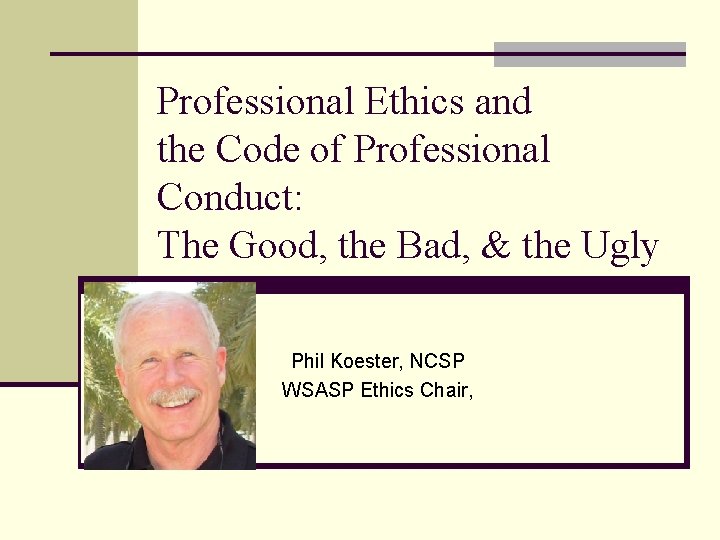 Professional Ethics and the Code of Professional Conduct:
The Good, the Bad, & the Ugly

Phil Koester, NCSP
WSASP Ethics Chair,